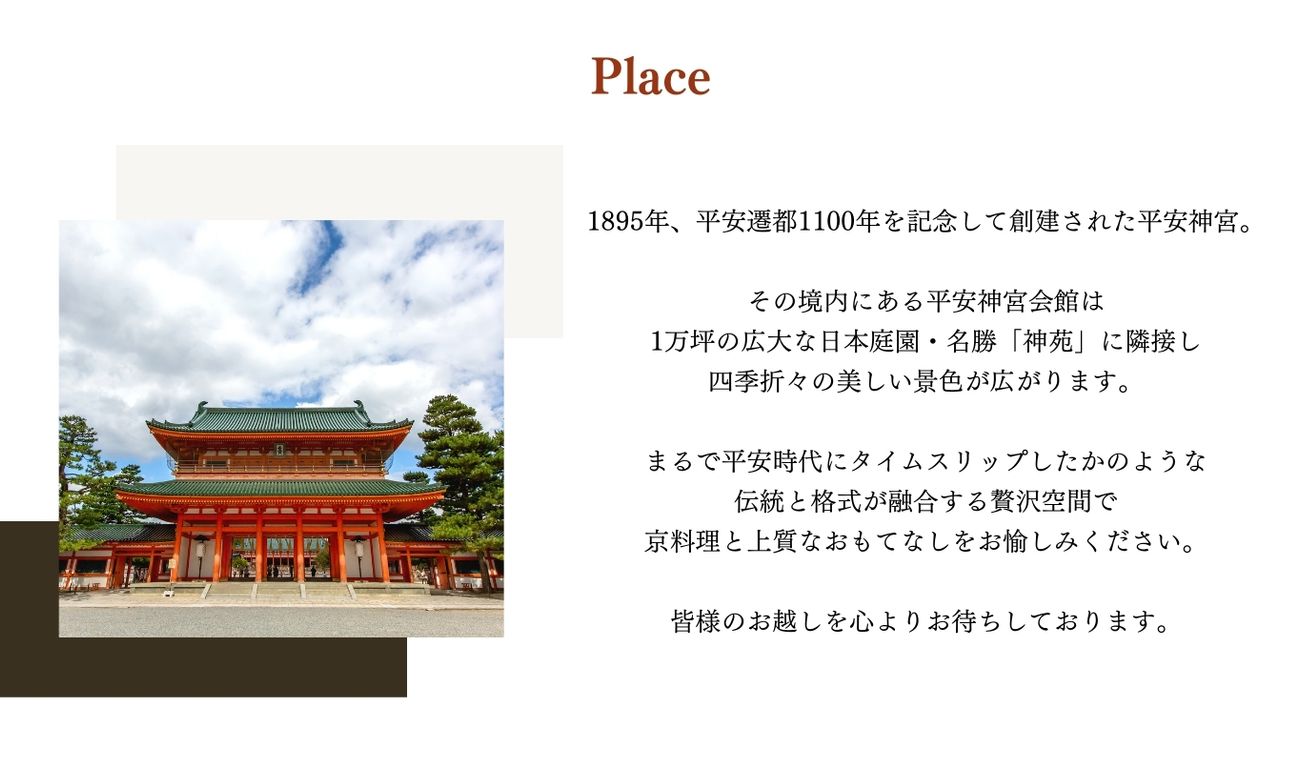 Place

1895年、平安遷都1100年を記念して創建された平安神宮。

その境内にある平安神宮会館は
1万坪の広大な日本庭園・名勝「神苑」に隣接し
四季折々の美しい景色が広がります。

まるで平安時代にタイムスリップしたかのような
伝統と格式が融合する贅沢空間で
京料理と上質なおもてなしをお愉しみください。

皆様のお越しを心よりお待ちしております。